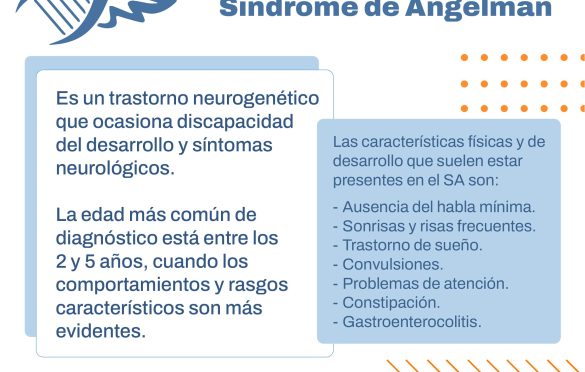 Síndrome de Angelman

Es un trastorno neurogenético que ocasiona discapacidad del desarrollo y síntomas neurológicos.

La edad más común de diagnóstico está entre los 2 y 5 años, cuando los comportamientos y rasgos característicos son más evidentes.

Las características físicas y de desarrollo que suelen estar presentes en el SA son:

- Ausencia del habla mínima.
- Sonrisas y risas frecuentes.
- Trastorno de sueño.
- Convulsiones.
- Problemas de atención.
- Constipación.
- Gastroenterocolitis.